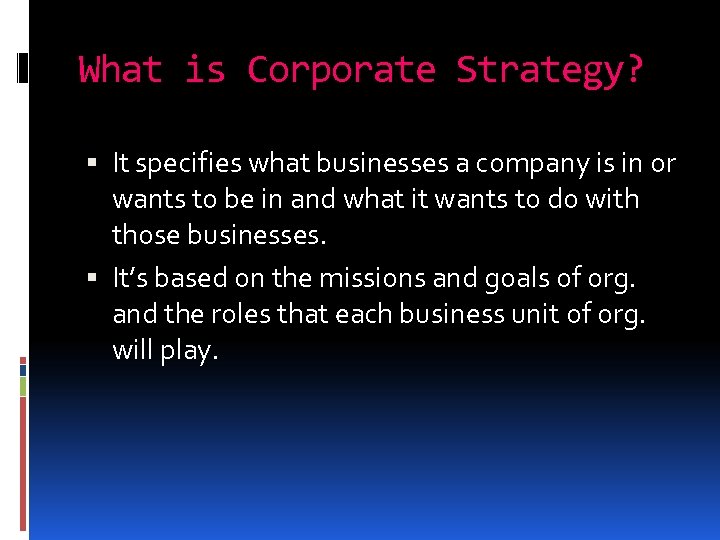 What is Corporate Strategy?

▪ It specifies what businesses a company is in or wants to be in and what it wants to do with those businesses.

▪ It's based on the missions and goals of org. and the roles that each business unit of org. will play.